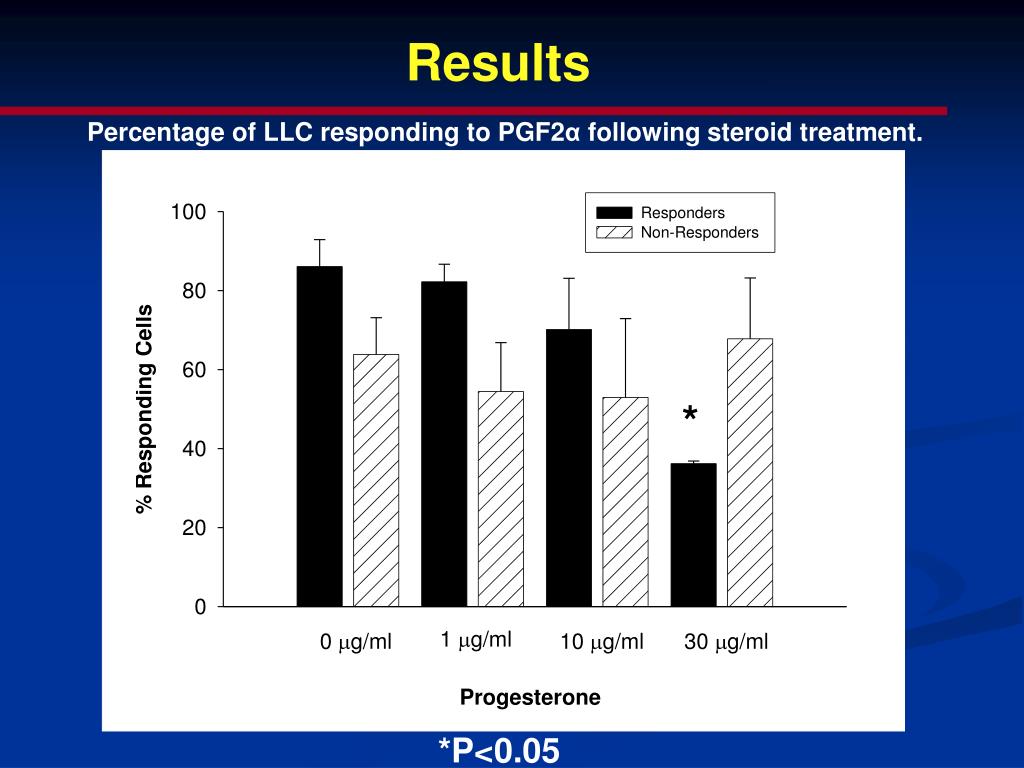 Results

Percentage of LLC responding to PGF2α following steroid treatment.

Responders
Non-Responders

% Responding Cells

100
80
60
40
20
0

*

0 μg/ml
1 μg/ml
10 μg/ml
30 μg/ml

Progesterone

*P<0.05